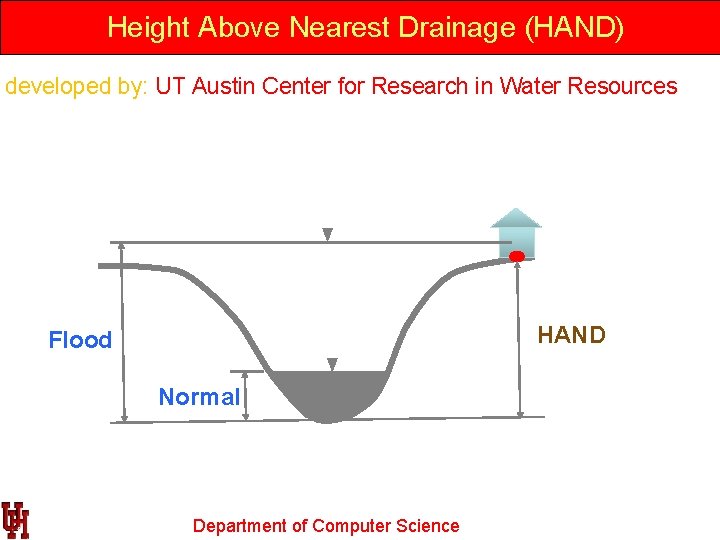 Height Above Nearest Drainage (HAND)

developed by: UT Austin Center for Research in Water Resources

Flood

Normal

HAND

UH

Department of Computer Science